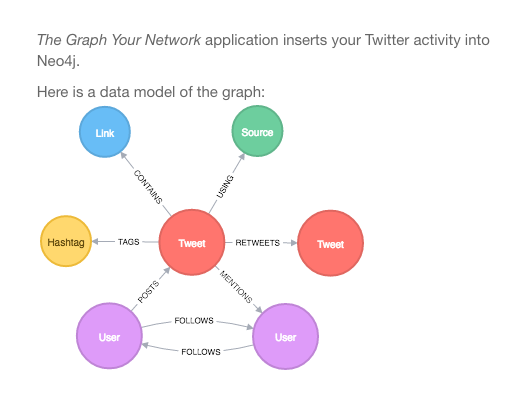 The Graph Your Network application inserts your Twitter activity into Neo4j.

Here is a data model of the graph:

Link
Source
CONTAINS
USING
Hashtag
TAGS
Tweet
RETWEETS
Tweet
POSTS
MENTIONS
User
FOLLOWS
FOLLOWS
User